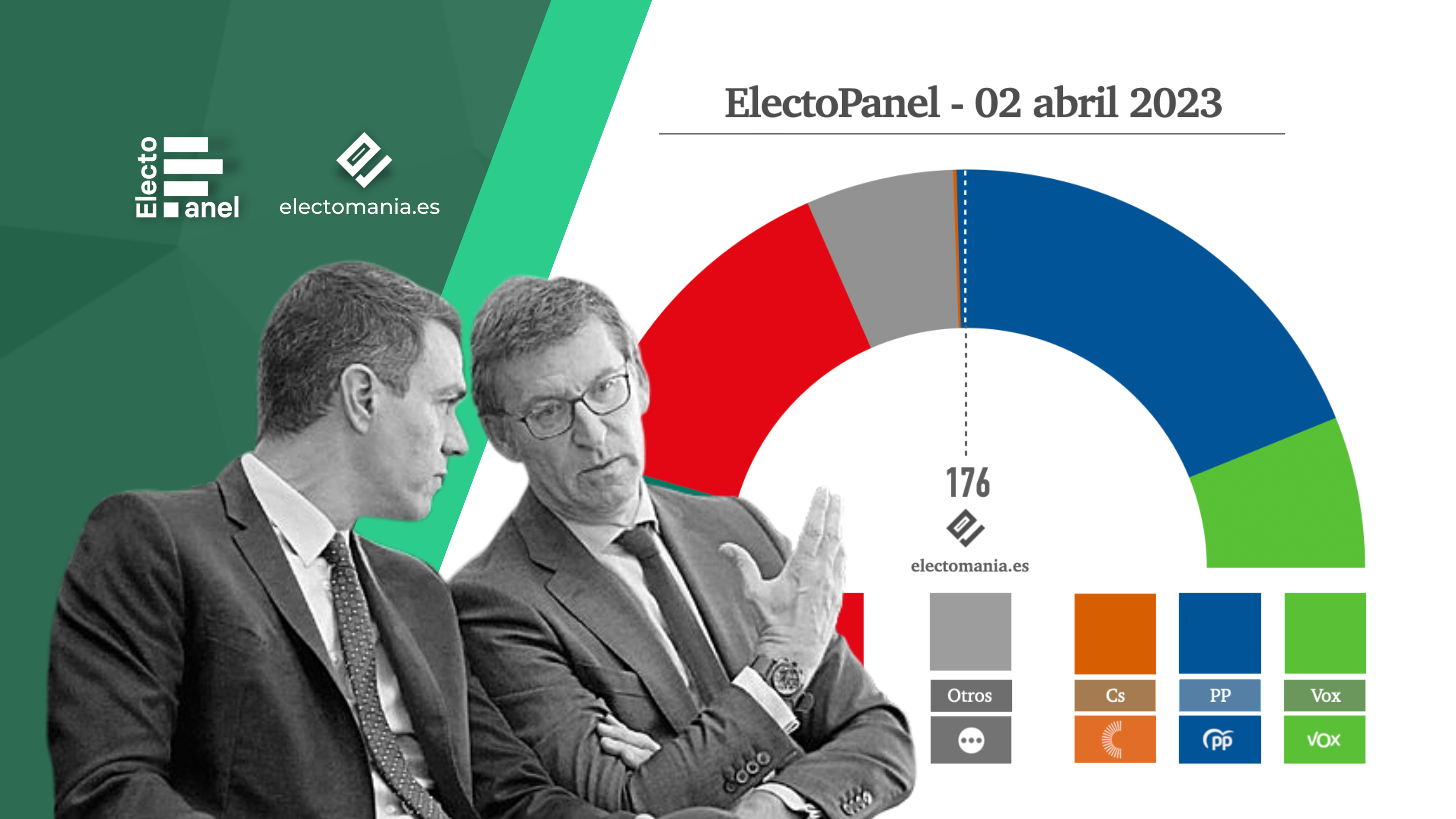 Electo anel

electomania.es

ElectoPanel - 02 abril 2023

176

electomania.es

Otros

Cs

PP

Vox

pp

VOX